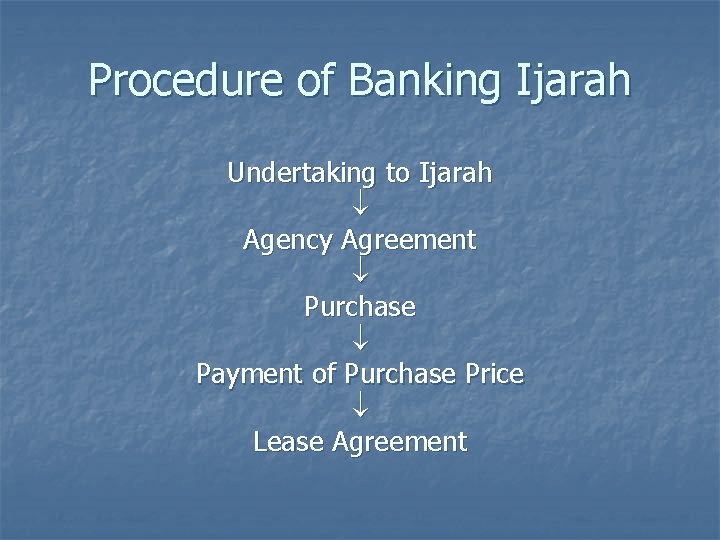 Procedure of Banking Ijarah

Undertaking to Ijarah
↓
Agency Agreement
↓
Purchase
↓
Payment of Purchase Price
↓
Lease Agreement